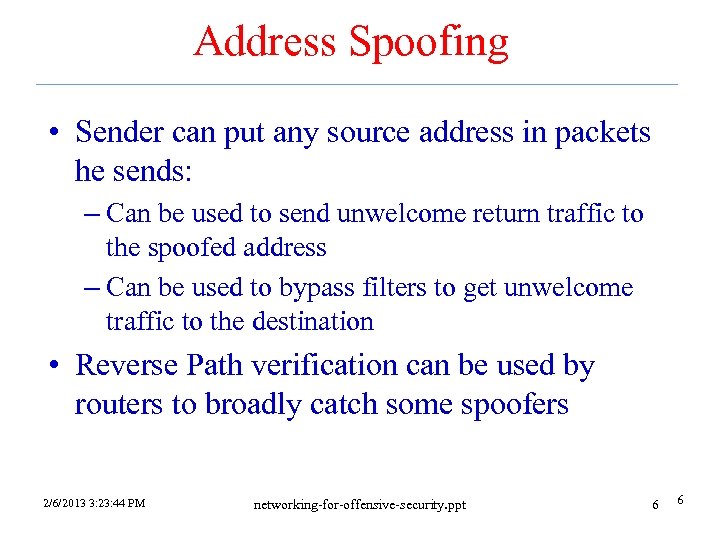 Address Spoofing

• Sender can put any source address in packets he sends:
– Can be used to send unwelcome return traffic to the spoofed address
– Can be used to bypass filters to get unwelcome traffic to the destination

• Reverse Path verification can be used by routers to broadly catch some spoofers

2/6/2013 3:23:44 PM networking-for-offensive-security.ppt 6 6